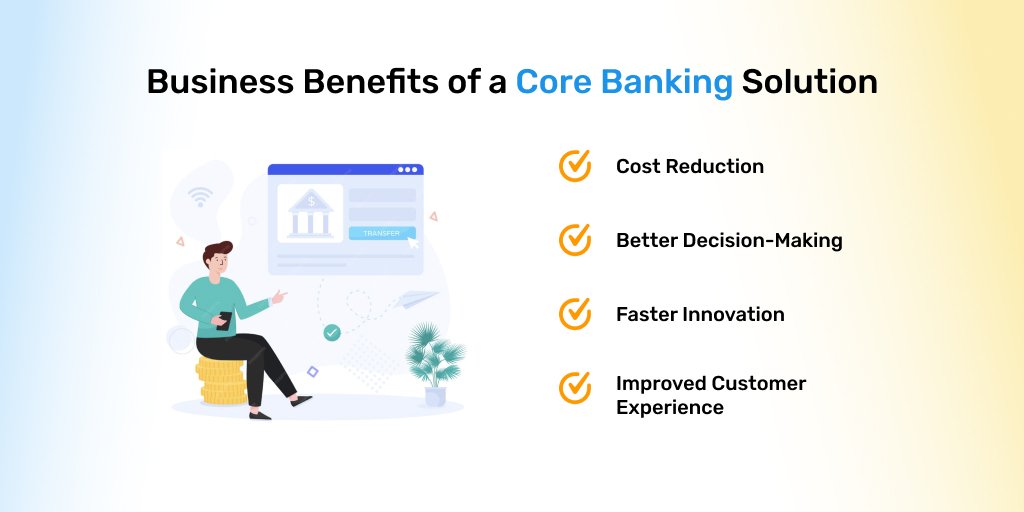 Business Benefits of a Core Banking Solution

$

TRANSFER

Cost Reduction

Better Decision-Making

Faster Innovation

Improved Customer Experience